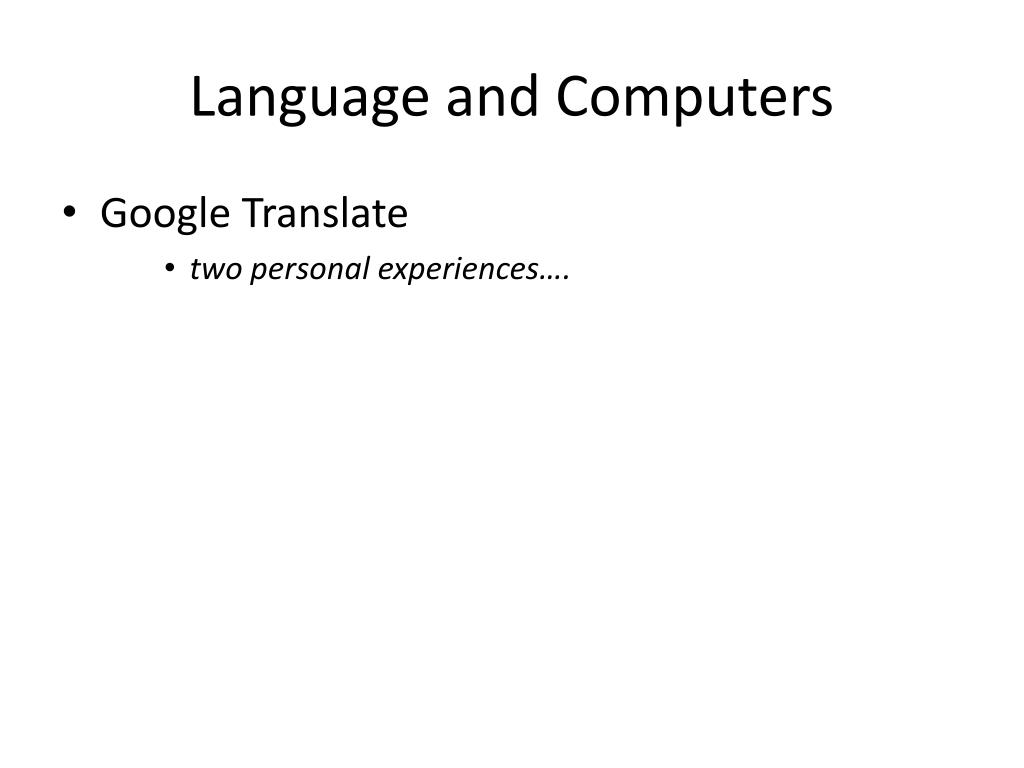 Language and Computers

• Google Translate
  • two personal experiences….